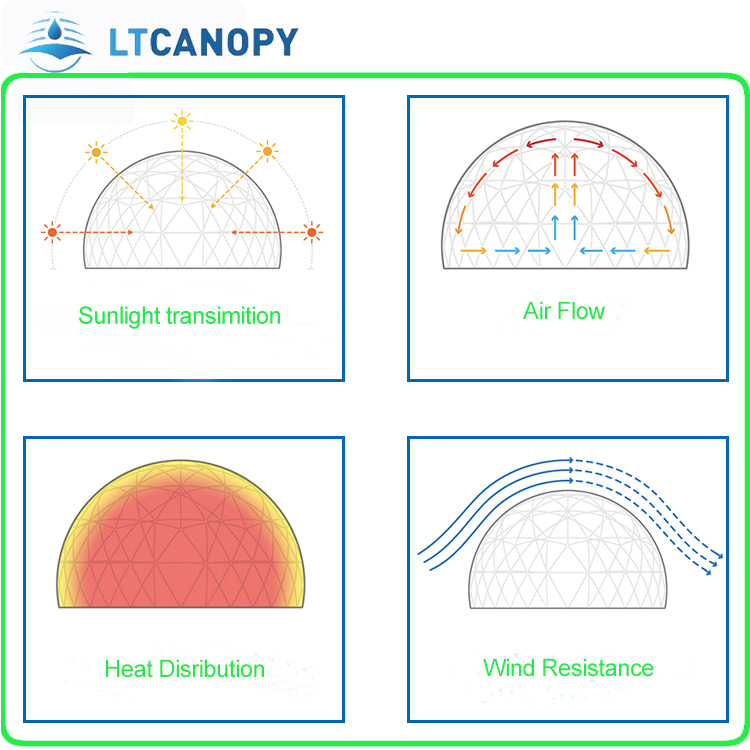 LTCANOPY

Sunlight transimition

Air Flow

Heat Disribution

Wind Resistance